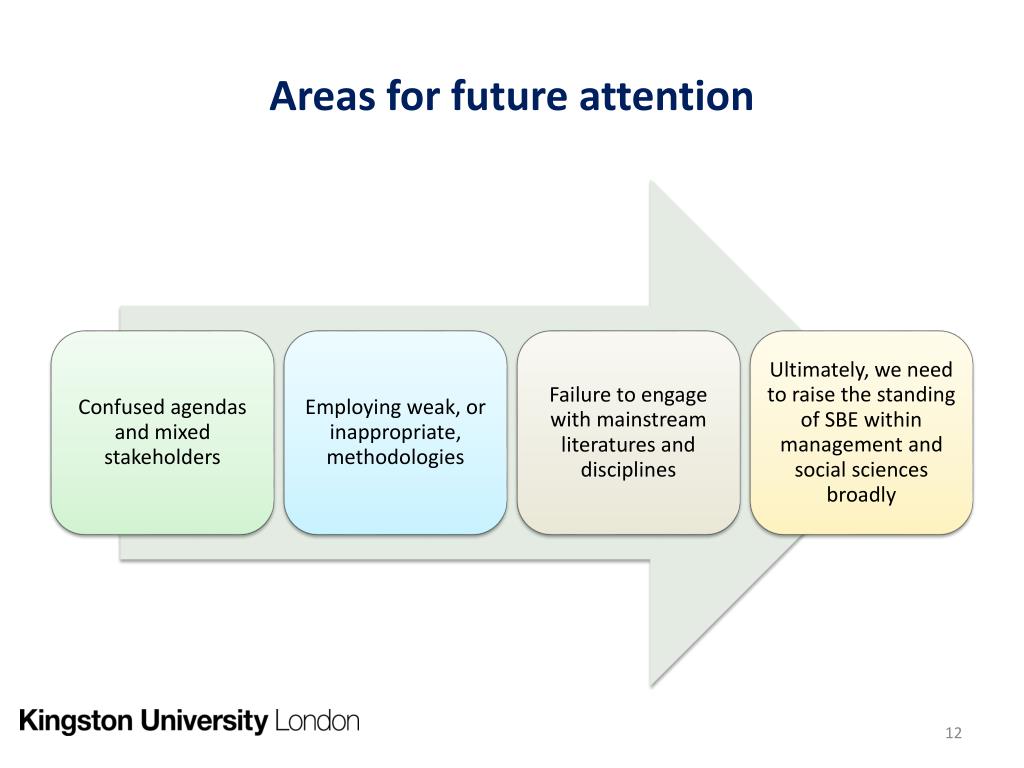 Areas for future attention

Confused agendas and mixed stakeholders

Employing weak, or inappropriate, methodologies

Failure to engage with mainstream literatures and disciplines

Ultimately, we need to raise the standing of SBE within management and social sciences broadly

Kingston University London

12